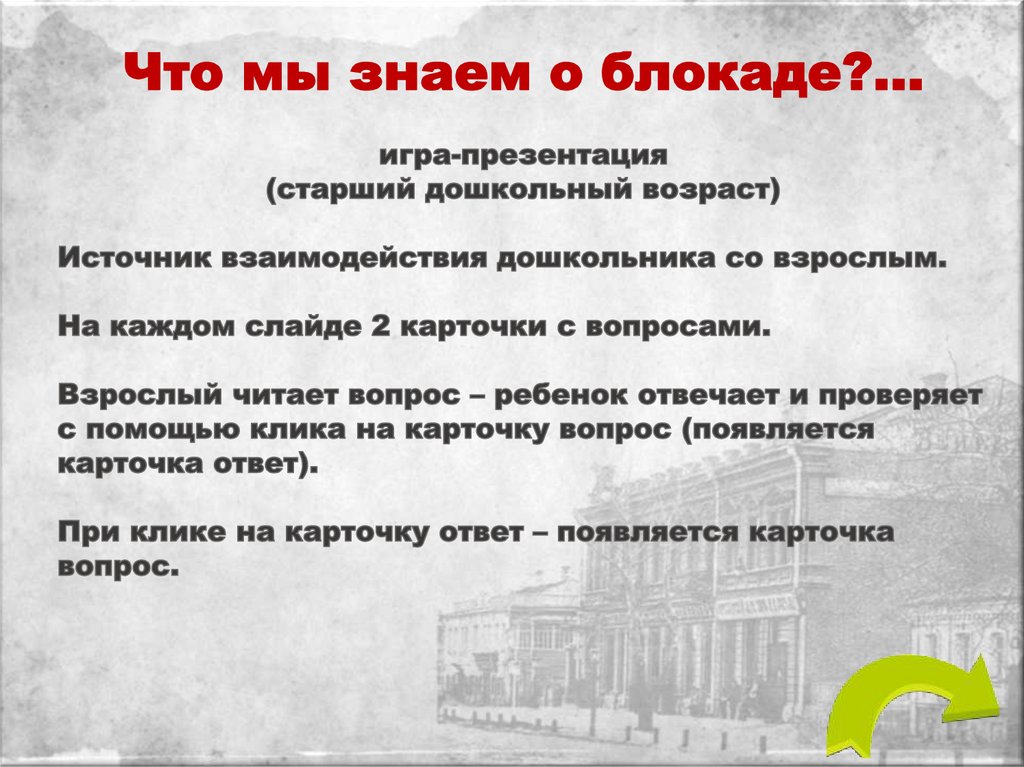 Что мы знаем о блокаде?...

игра-презентация
(старший дошкольный возраст)

Источник взаимодействия дошкольника со взрослым.

На каждом слайде 2 карточки с вопросами.

Взрослый читает вопрос – ребенок отвечает и проверяет с помощью клика на карточку вопрос (появляется карточка ответ).

При клике на карточку ответ – появляется карточка вопрос.